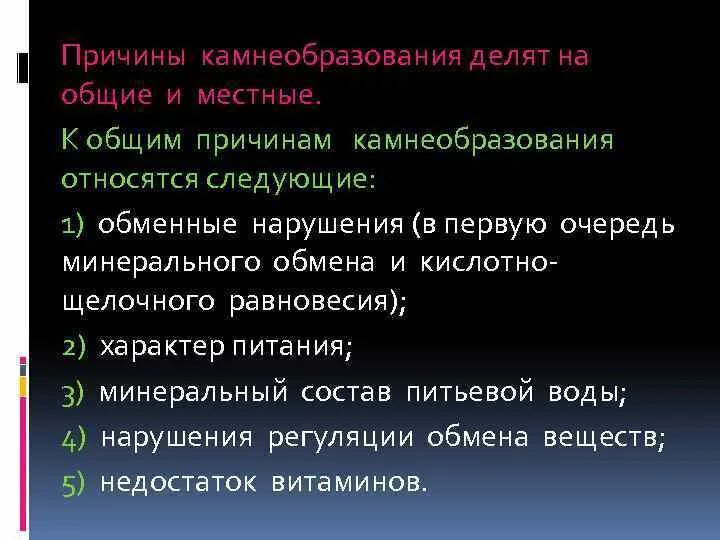 Причины камнеобразования делят на общие и местные.

К общим причинам камнеобразования относятся следующие:

1) обменные нарушения (в первую очередь минерального обмена и кислотно-щелочного равновесия);

2) характер питания;

3) минеральный состав питьевой воды;

4) нарушения регуляции обмена веществ;

5) недостаток витаминов.